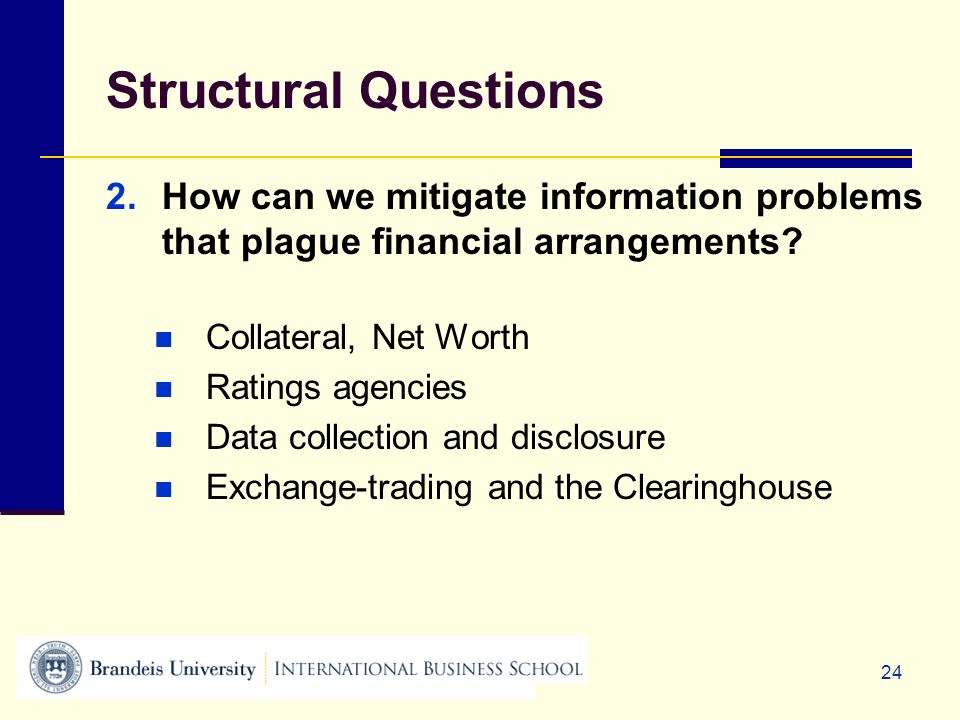 Structural Questions

2. How can we mitigate information problems that plague financial arrangements?

- Collateral, Net Worth
- Ratings agencies
- Data collection and disclosure
- Exchange-trading and the Clearinghouse

Brandeis University | INTERNATIONAL BUSINESS SCHOOL

24